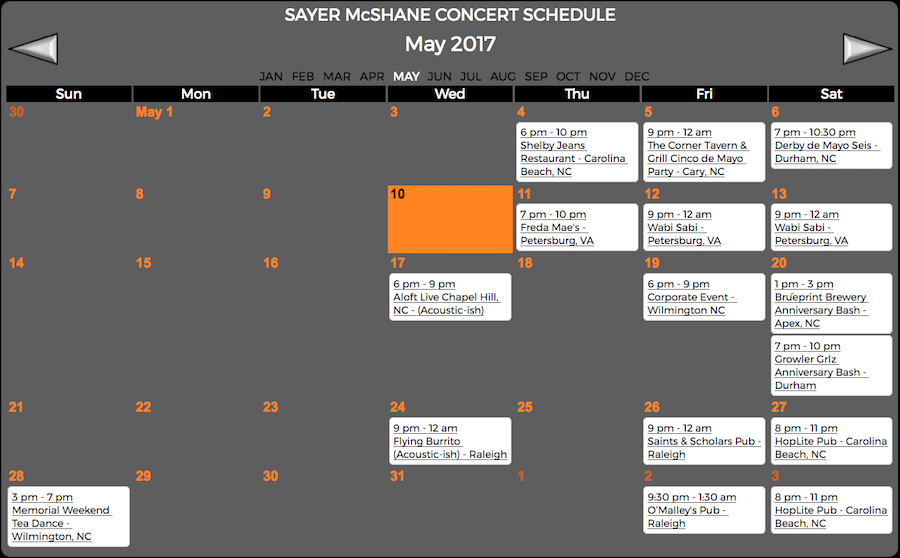 SAYER McSHANE CONCERT SCHEDULE

May 2017

JAN FEB MAR APR MAY JUN JUL AUG SEP OCT NOV DEC

| Sun | Mon | Tue | Wed | Thu | Fri | Sat |
|---|---|---|---|---|---|---|
| 30 | May 1 | 2 | 3 | 4 6 pm - 10 pm Shelby Jeans Restaurant - Carolina Beach, NC | 5 9 pm - 12 am The Corner Tavern & Grill Cinco de Mayo Party - Cary, NC | 6 7 pm - 10:30 pm Derby de Mayo Seis - Durham, NC |
| 7 | 8 | 9 | 10 | 11 7 pm - 10 pm Freda Mae's - Petersburg, VA | 12 9 pm - 12 am Wabi Sabi - Petersburg, VA | 13 9 pm - 12 am Wabi Sabi - Petersburg, VA |
| 14 | 15 | 16 | 17 6 pm - 9 pm Aloft Live Chapel Hill, NC - (Acoustic-ish) | 18 | 19 6 pm - 9 pm Corporate Event - Wilmington NC | 20 1 pm - 3 pm Brueprint Brewery Anniversary Bash - Apex, NC 7 pm - 10 pm Growler Grlz Anniversary Bash - Durham |
| 21 | 22 | 23 | 24 9 pm - 12 am Flying Burrito (Acoustic-ish) - Raleigh | 25 | 26 9 pm - 12 am Saints & Scholars Pub - Raleigh | 27 8 pm - 11 pm HopLite Pub - Carolina Beach, NC |
| 28 3 pm - 7 pm Memorial Weekend Tea Dance - Wilmington, NC | 29 | 30 | 31 | 1 | 2 9:30 pm - 1:30 am O'Malley's Pub - Raleigh | 3 8 pm - 11 pm HopLite Pub - Carolina Beach, NC |